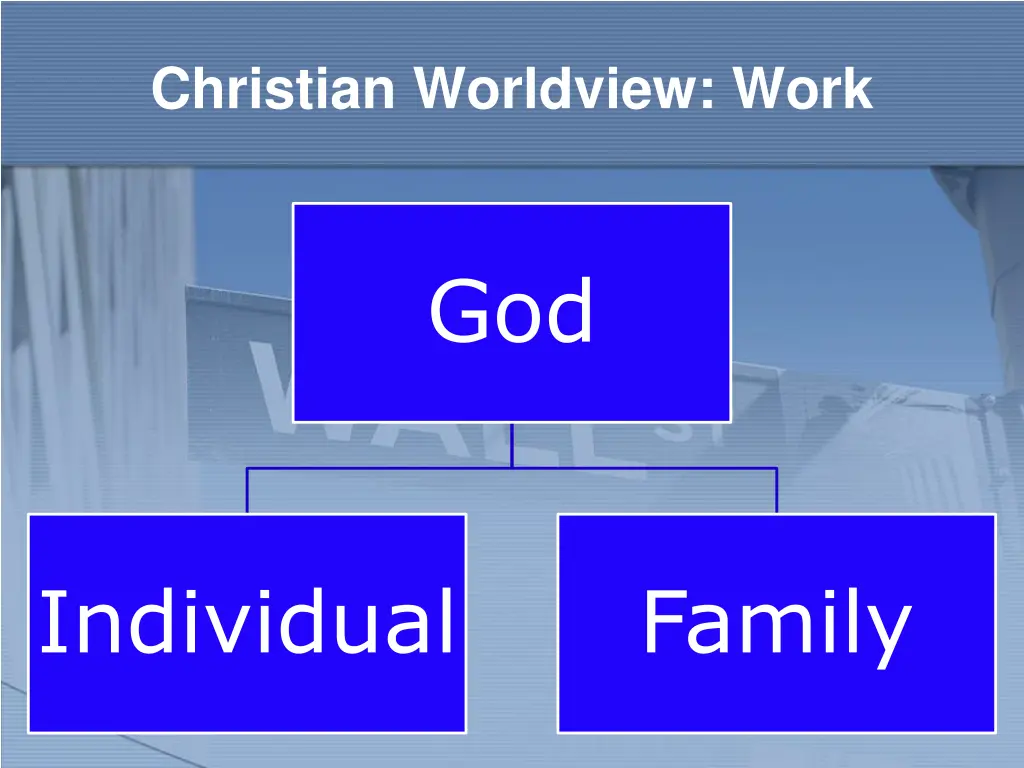 Christian Worldview: Work

God

Individual

Family